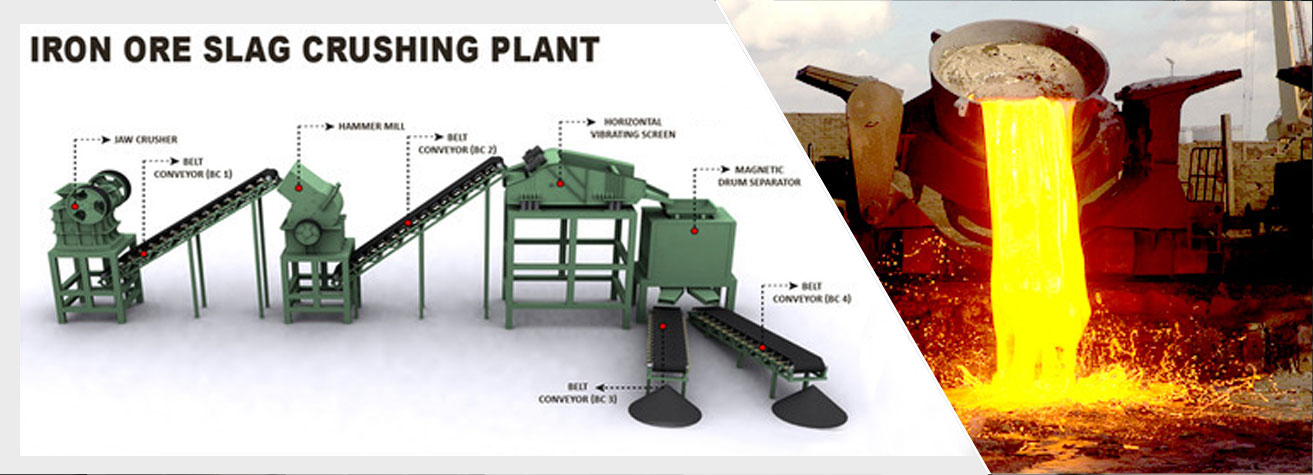 IRON ORE SLAG CRUSHING PLANT

JAW CRUSHER

BELT CONVEYOR (BC 1)

HAMMER MILL

BELT CONVEYOR (BC 2)

HORIZONTAL VIBRATING SCREEN

MAGNETIC DRUM SEPARATOR

BELT CONVEYOR (BC 4)

BELT CONVEYOR (BC 3)